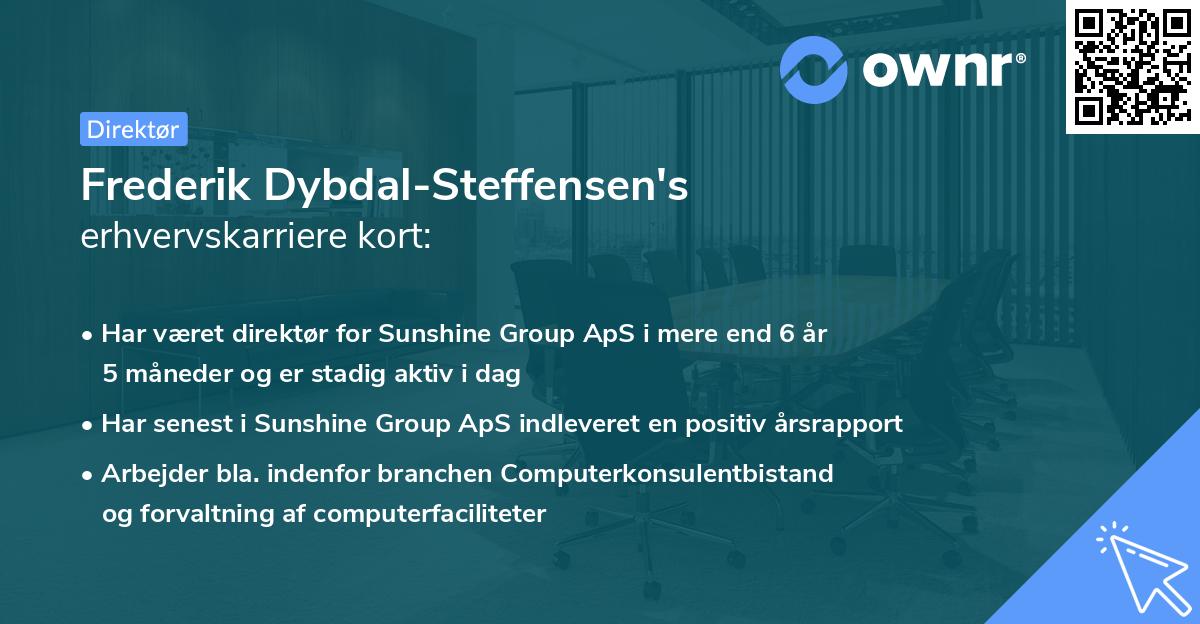 ownr®

Direktør

Frederik Dybdal-Steffensen's
erhvervskarriere kort:

• Har været direktør for Sunshine Group ApS i mere end 6 år 5 måneder og er stadig aktiv i dag

• Har senest i Sunshine Group ApS indleveret en positiv årsrapport

• Arbejder bla. indenfor branchen Computerkonsulentbistand og forvaltning af computerfaciliteter